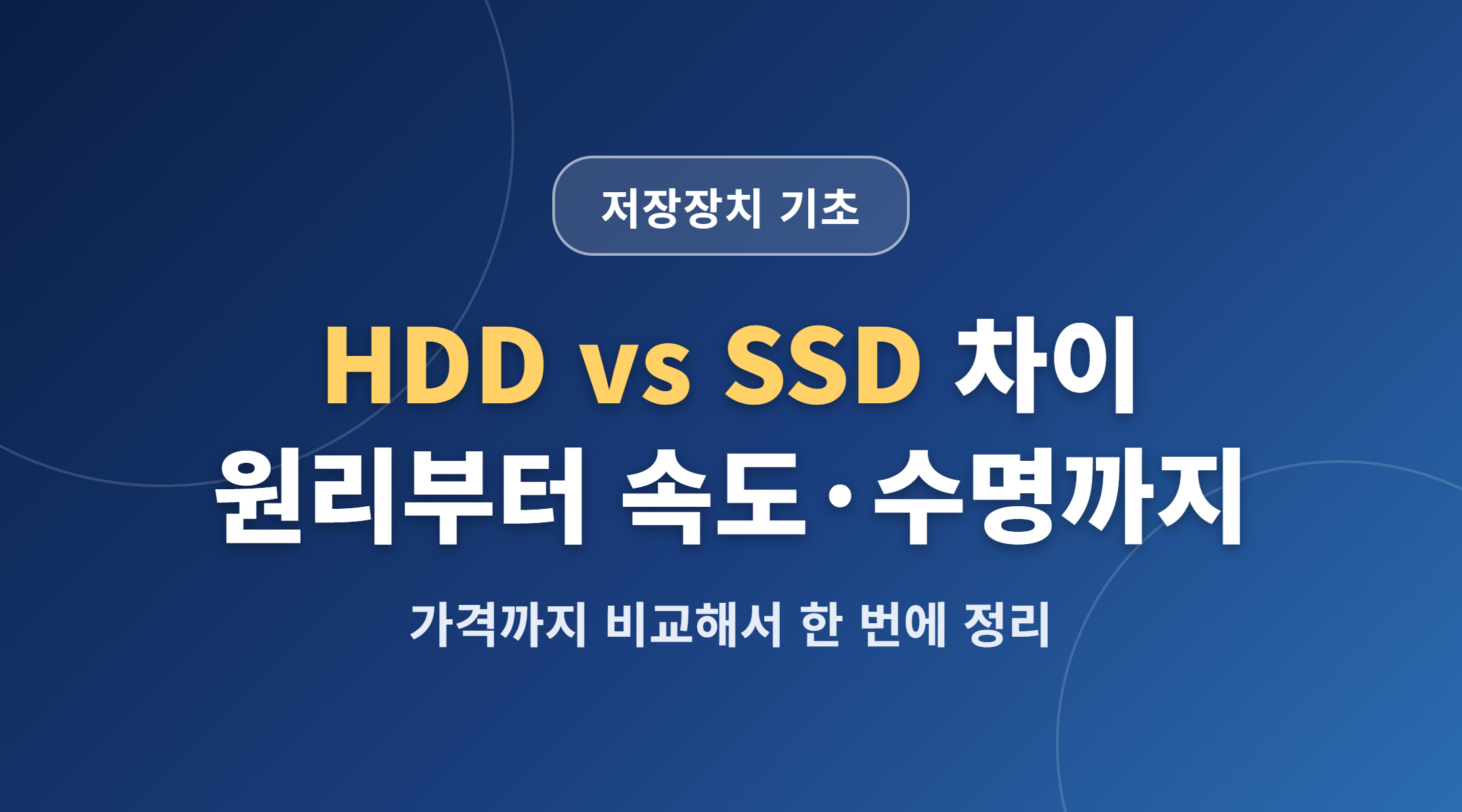 저장장치 기초

HDD vs SSD 차이
원리부터 속도·수명까지

가격까지 비교해서 한 번에 정리